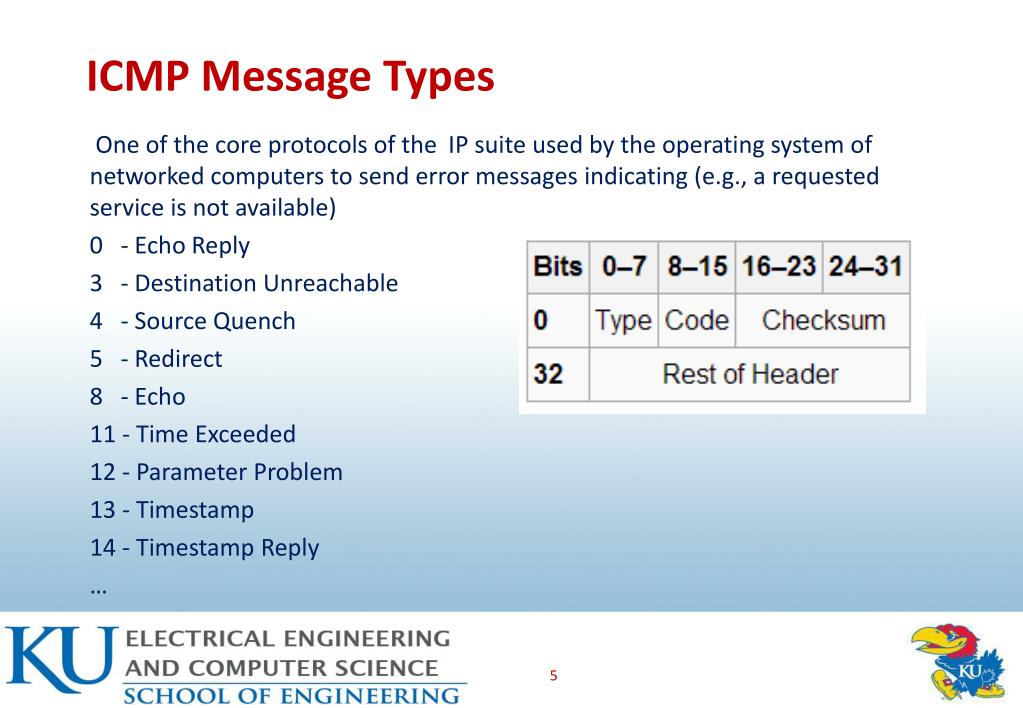 ICMP Message Types

One of the core protocols of the IP suite used by the operating system of networked computers to send error messages indicating (e.g., a requested service is not available)

0 - Echo Reply
3 - Destination Unreachable
4 - Source Quench
5 - Redirect
8 - Echo
11 - Time Exceeded
12 - Parameter Problem
13 - Timestamp
14 - Timestamp Reply
…

| Bits | 0–7 | 8–15 | 16–23 | 24–31 |
|---|---|---|---|---|
| 0 | Type | Code | Checksum | |
| 32 | Rest of Header | | | |

KU ELECTRICAL ENGINEERING AND COMPUTER SCIENCE SCHOOL OF ENGINEERING

5

KU